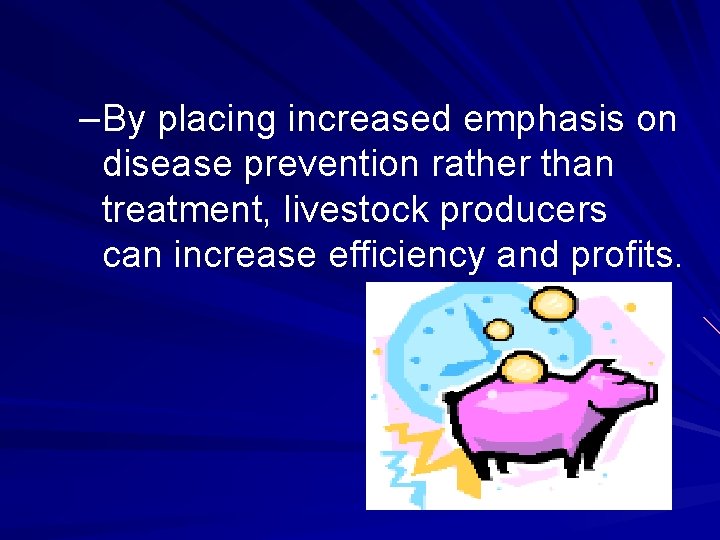 –By placing increased emphasis on disease prevention rather than treatment, livestock producers can increase efficiency and profits.